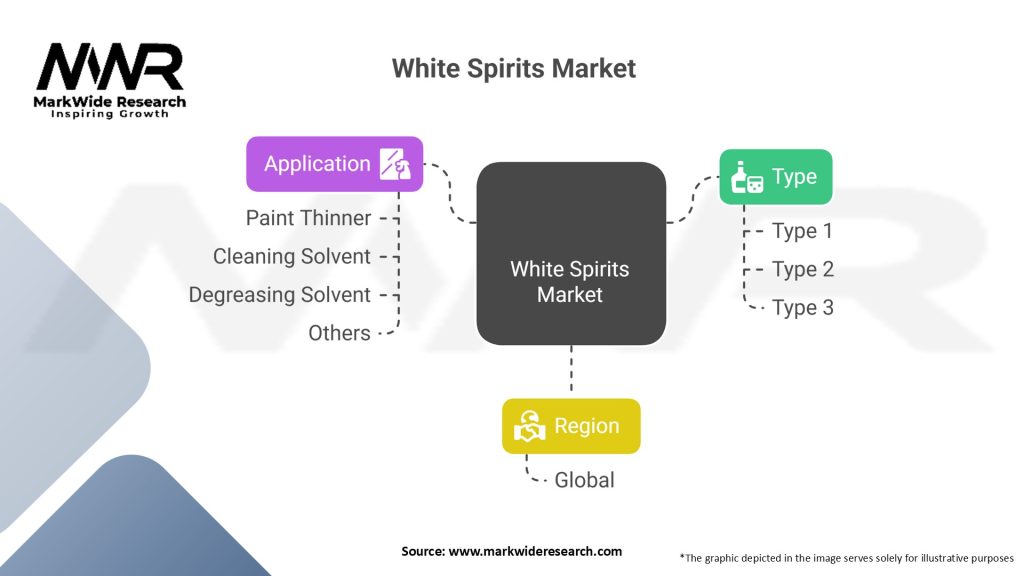 MWR
MarkWide Research
Inspiring Growth

White Spirits Market

Application

Paint Thinner
Cleaning Solvent
Degreasing Solvent
Others

White Spirits Market

Type

Type 1
Type 2
Type 3

Region

Global

Source: www.markwideresearch.com

*The graphic depicted in the image serves solely for illustrative purposes